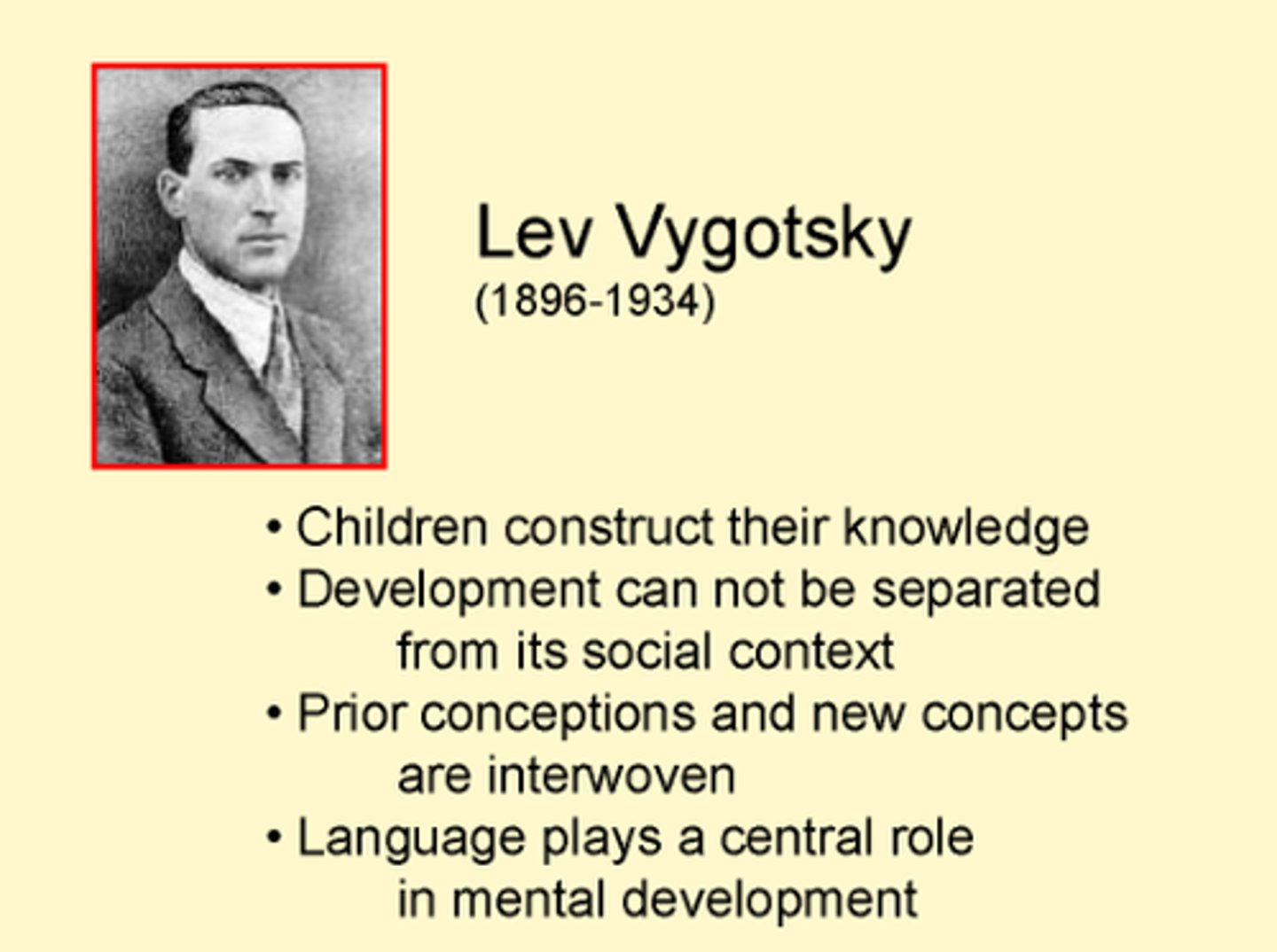 Lev Vygotsky
(1896-1934)

• Children construct their knowledge
• Development can not be separated from its social context
• Prior conceptions and new concepts are interwoven
• Language plays a central role in mental development